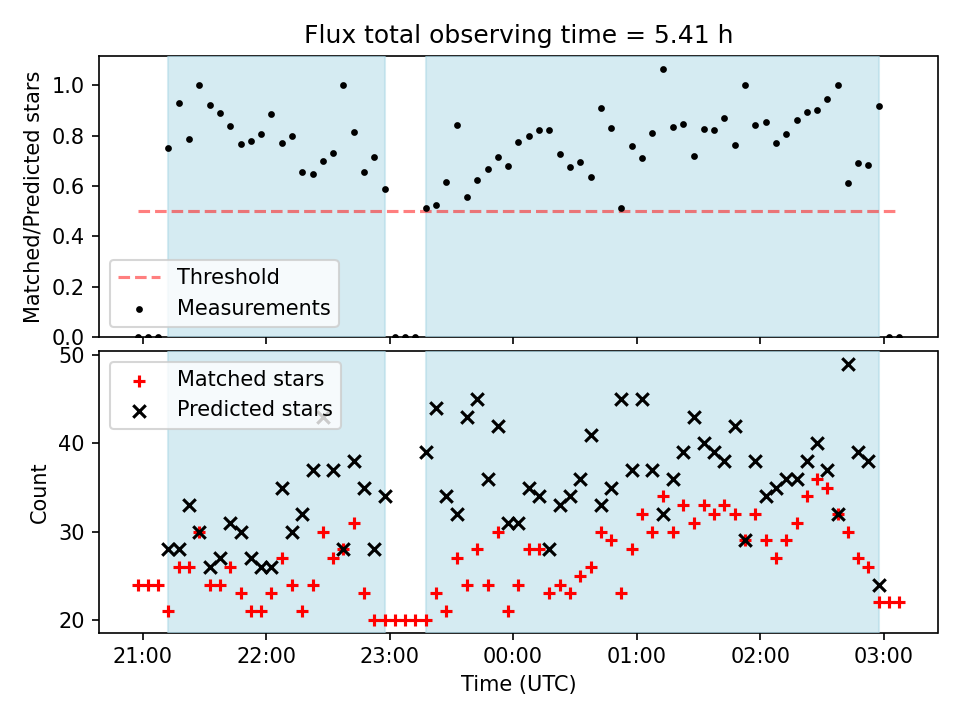 Flux total observing time = 5.41 h

Matched/Predicted stars

1.0
0.8
0.6
0.4
0.2
0.0

Threshold
Measurements

Count

50
40
30
20

Matched stars
Predicted stars

21:00
22:00
23:00
00:00
01:00
02:00
03:00

Time (UTC)